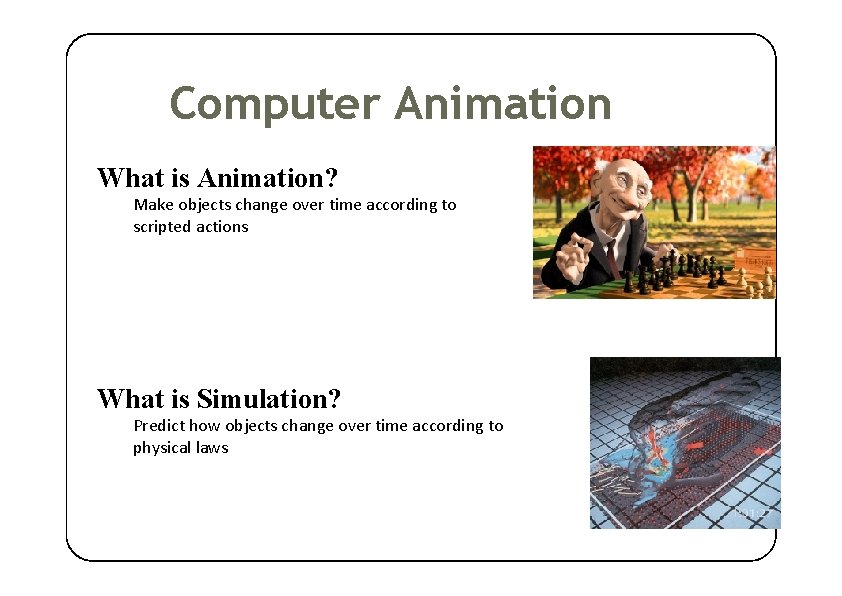 Computer Animation

What is Animation?

Make objects change over time according to scripted actions

What is Simulation?

Predict how objects change over time according to physical laws